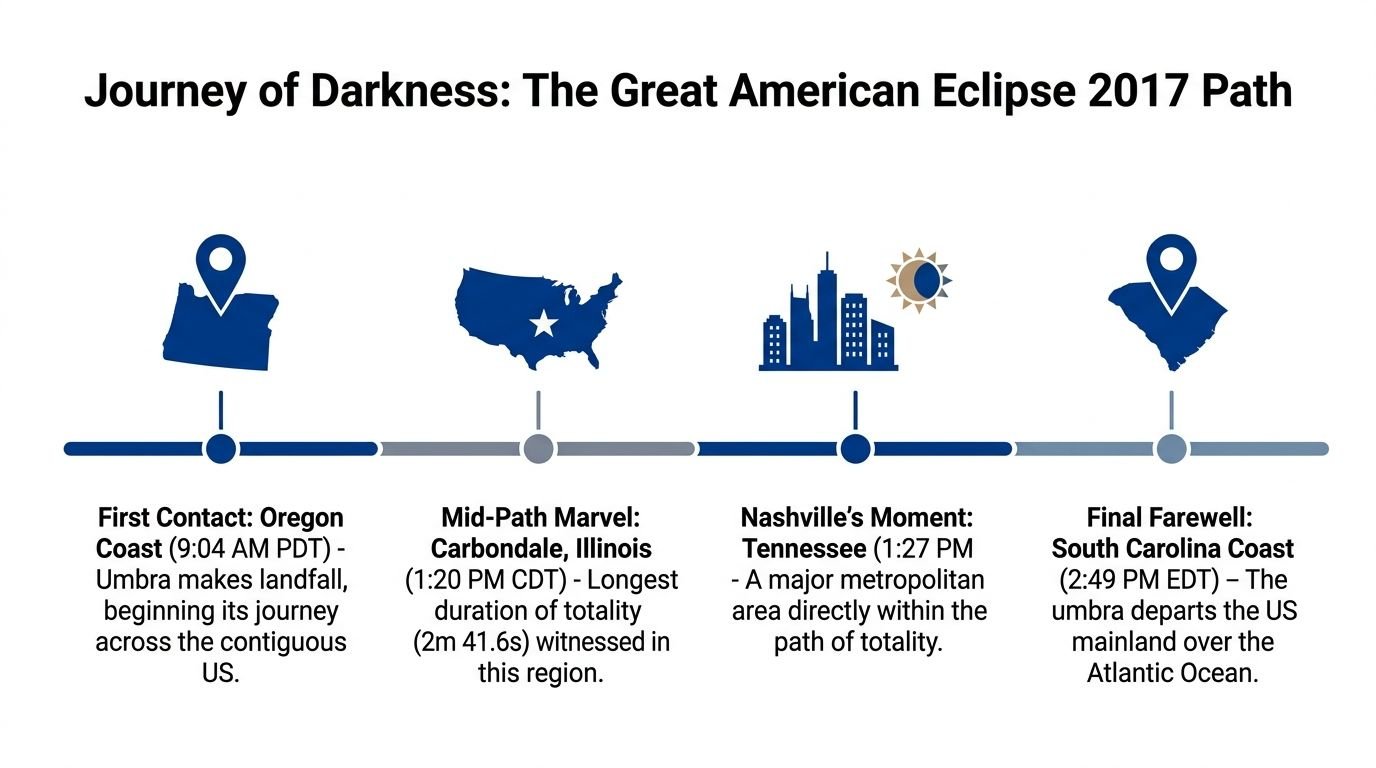 Journey of Darkness: The Great American Eclipse 2017 Path

First Contact: Oregon Coast (9:04 AM PDT) - Umbra makes landfall, beginning its journey across the contiguous US.

Mid-Path Marvel: Carbondale, Illinois (1:20 PM CDT) - Longest duration of totality (2m 41.6s) witnessed in this region.

Nashville's Moment: Tennessee (1:27 PM - A major metropolitan area directly within the path of totality.

Final Farewell: South Carolina Coast (2:49 PM EDT) – The umbra departs the US mainland over the Atlantic Ocean.